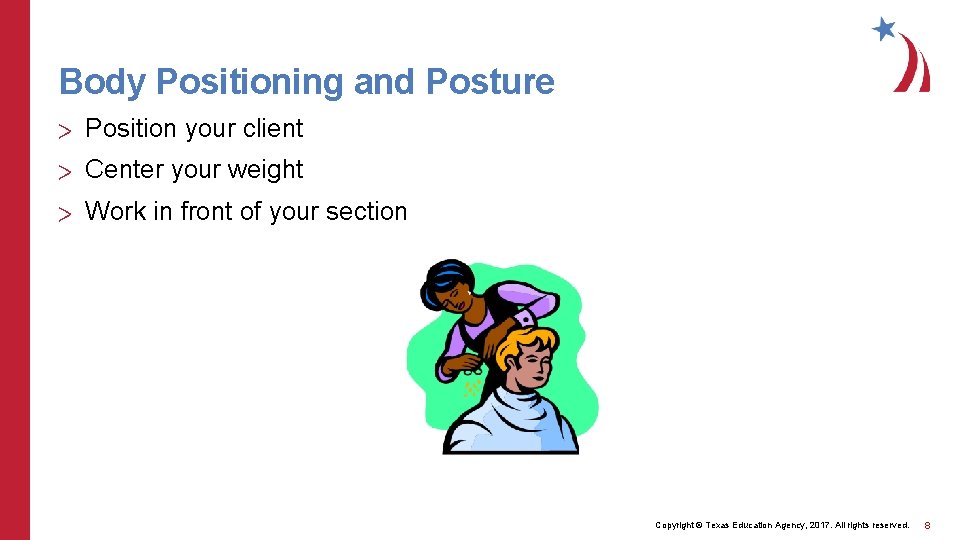 Body Positioning and Posture

> Position your client

> Center your weight

> Work in front of your section

Copyright © Texas Education Agency, 2017. All rights reserved. 8